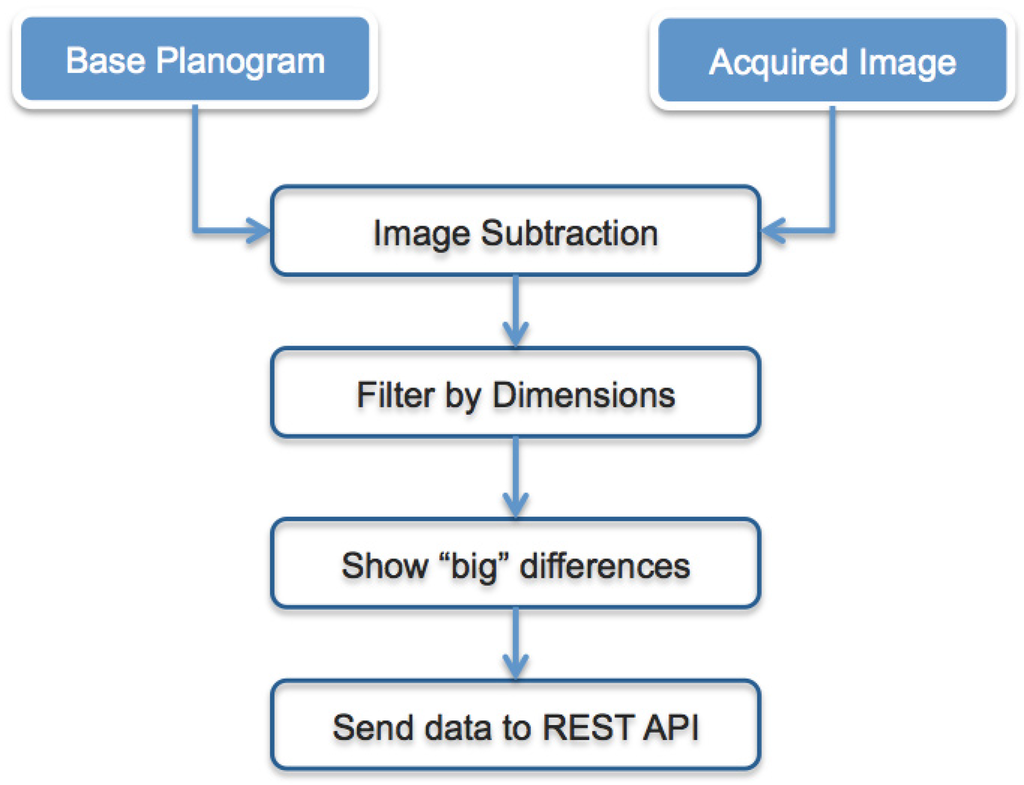 Base Planogram

Acquired Image

Image Subtraction

Filter by Dimensions

Show “big” differences

Send data to REST API